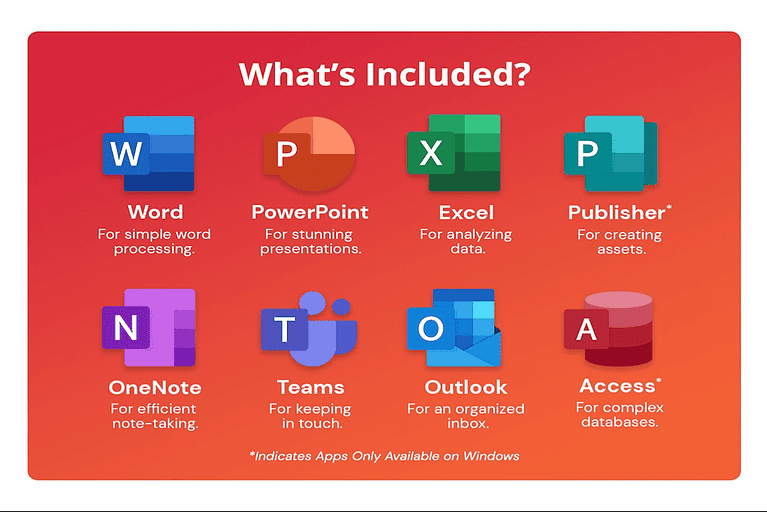 What's Included?

W
Word
For simple word processing.

P
PowerPoint
For stunning presentations.

X
Excel
For analyzing data.

P
Publisher*
For creating assets.

N
OneNote
For efficient note-taking.

T
Teams
For keeping in touch.

O
Outlook
For an organized inbox.

A
Access*
For complex databases.

*Indicates Apps Only Available on Windows